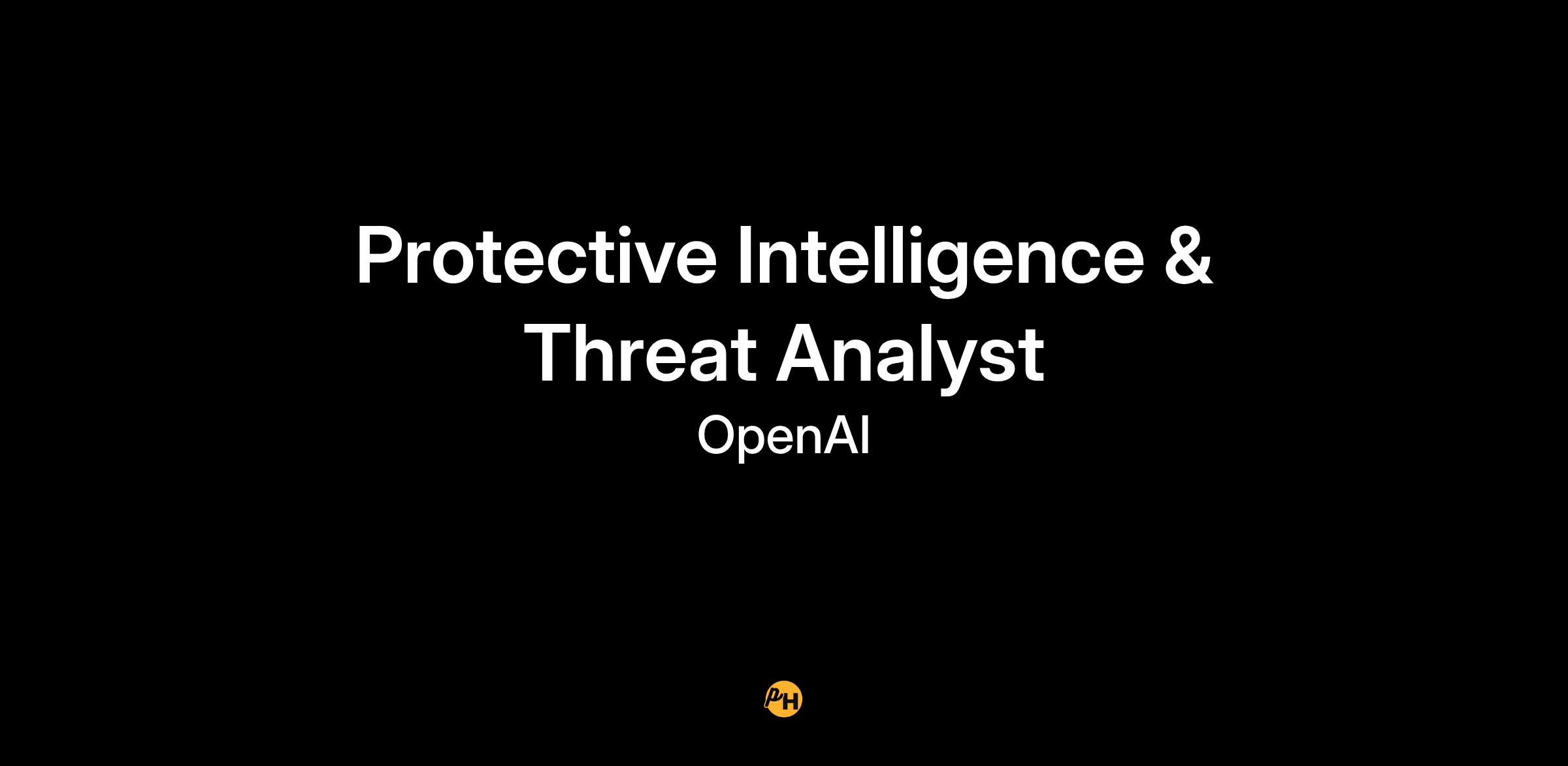 Protective Intelligence & Threat Analyst

OpenAI

PH